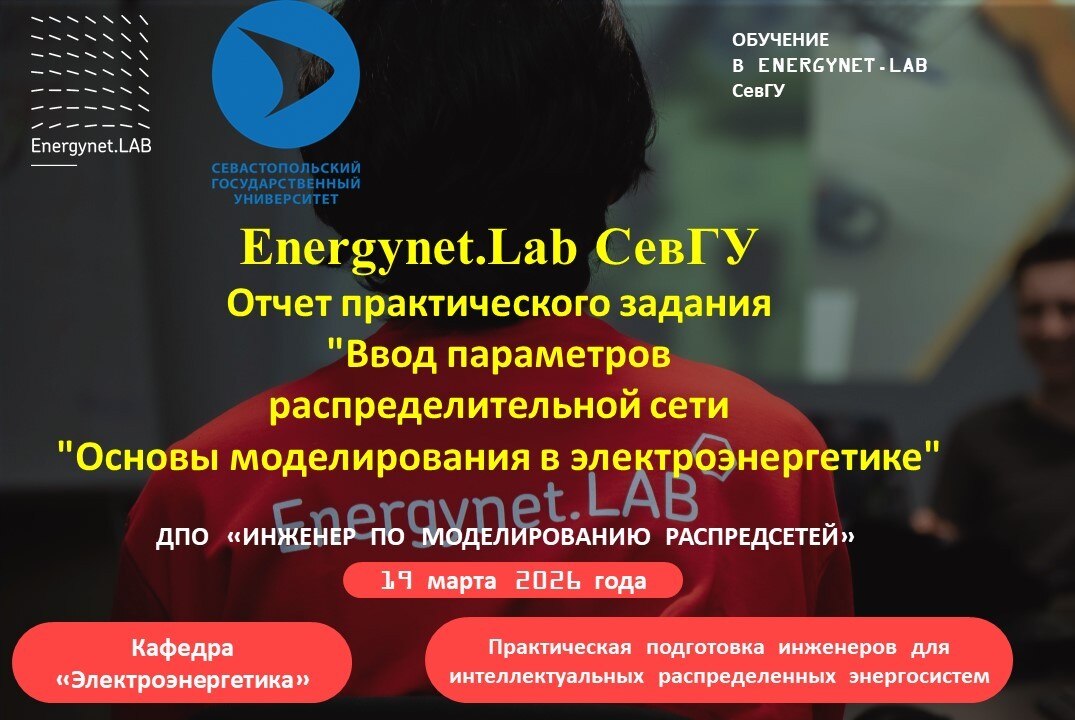 Energynet.LAB

СЕВАСТОПОЛЬСКИЙ ГОСУДАРСТВЕННЫЙ УНИВЕРСИТЕТ

ОБУЧЕНИЕ
В ENERGYNET-LAB
СевГУ

Energynet.Lab СевГУ
Отчет практического задания
"Ввод параметров
распределительной сети
"Основы моделирования в электроэнергетике"

Energynet.LAB

ДПО «ИНЖЕНЕР ПО МОДЕЛИРОВАНИЮ РАСПРЕДСЕТЕЙ»

19 марта 2026 года

Кафедра «Электроэнергетика»

Практическая подготовка инженеров для интеллектуальных распределенных энергосистем